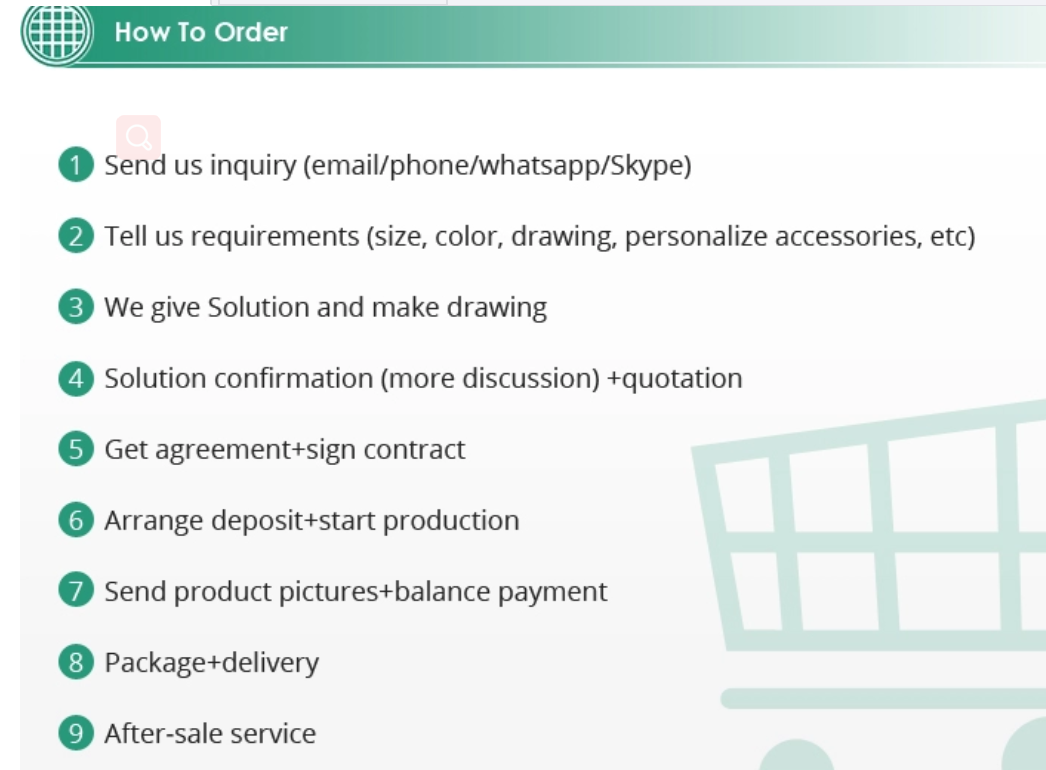 How To Order

1 Send us inquiry (email/phone/whatsapp/Skype)

2 Tell us requirements (size, color, drawing, personalize accessories, etc)

3 We give Solution and make drawing

4 Solution confirmation (more discussion) +quotation

5 Get agreement+sign contract

6 Arrange deposit+start production

7 Send product pictures+balance payment

8 Package+delivery

9 After-sale service